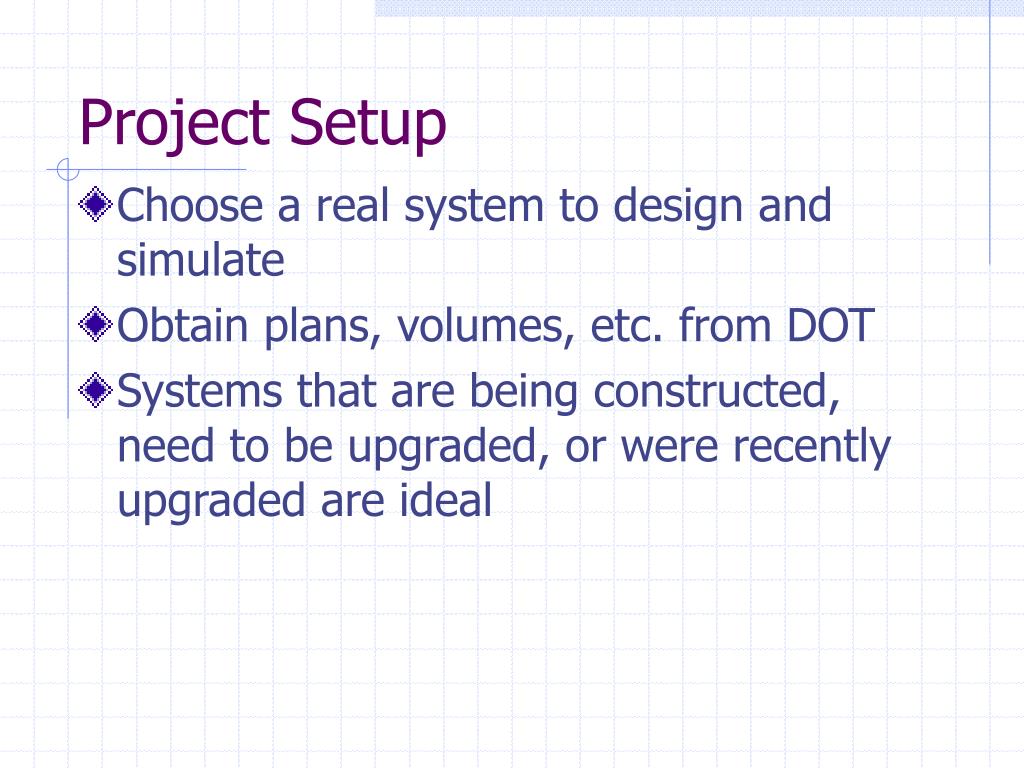 Project Setup

Choose a real system to design and simulate

Obtain plans, volumes, etc. from DOT

Systems that are being constructed, need to be upgraded, or were recently upgraded are ideal